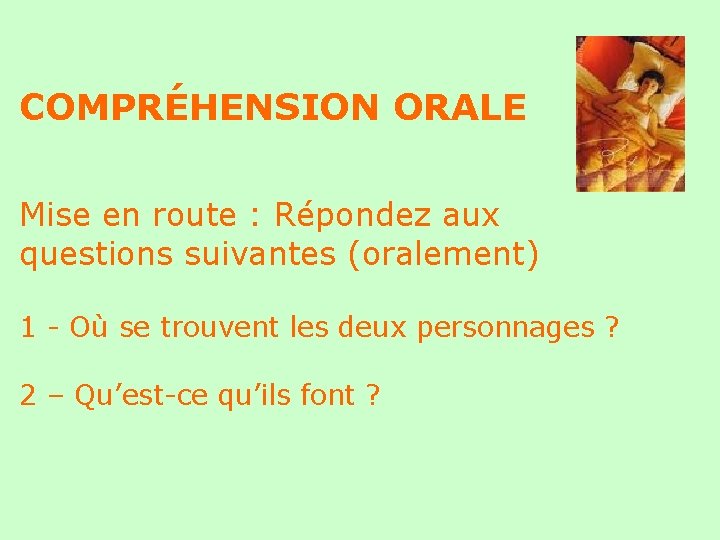 COMPRÉHENSION ORALE

Mise en route : Répondez aux questions suivantes (oralement)

1 - Où se trouvent les deux personnages ?

2 – Qu’est-ce qu’ils font ?